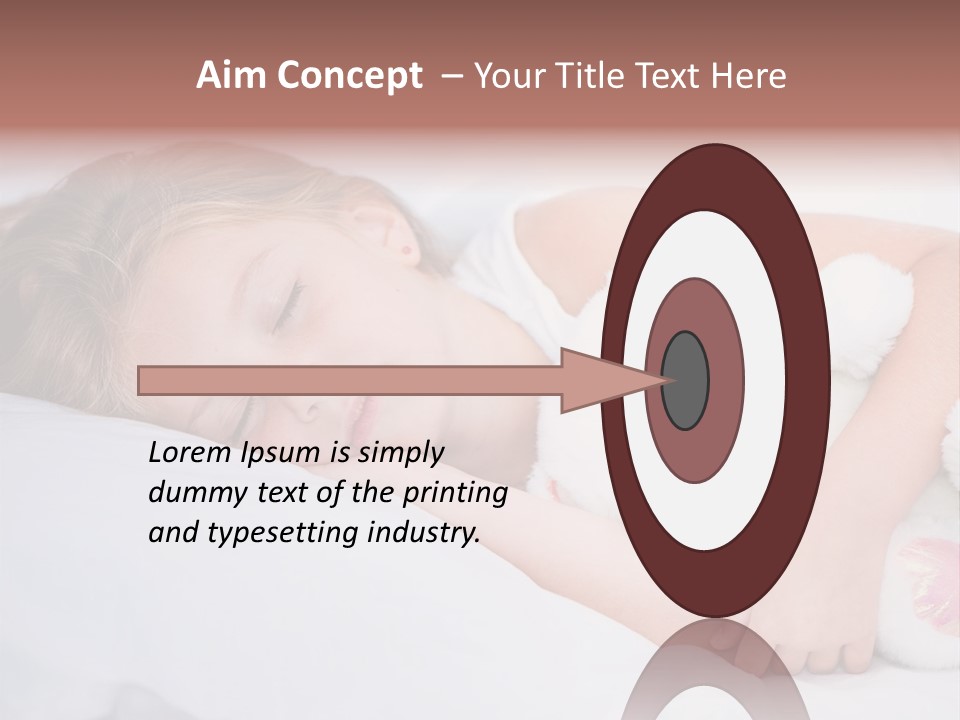 Aim Concept – Your Title Text Here

Lorem Ipsum is simply dummy text of the printing and typesetting industry.